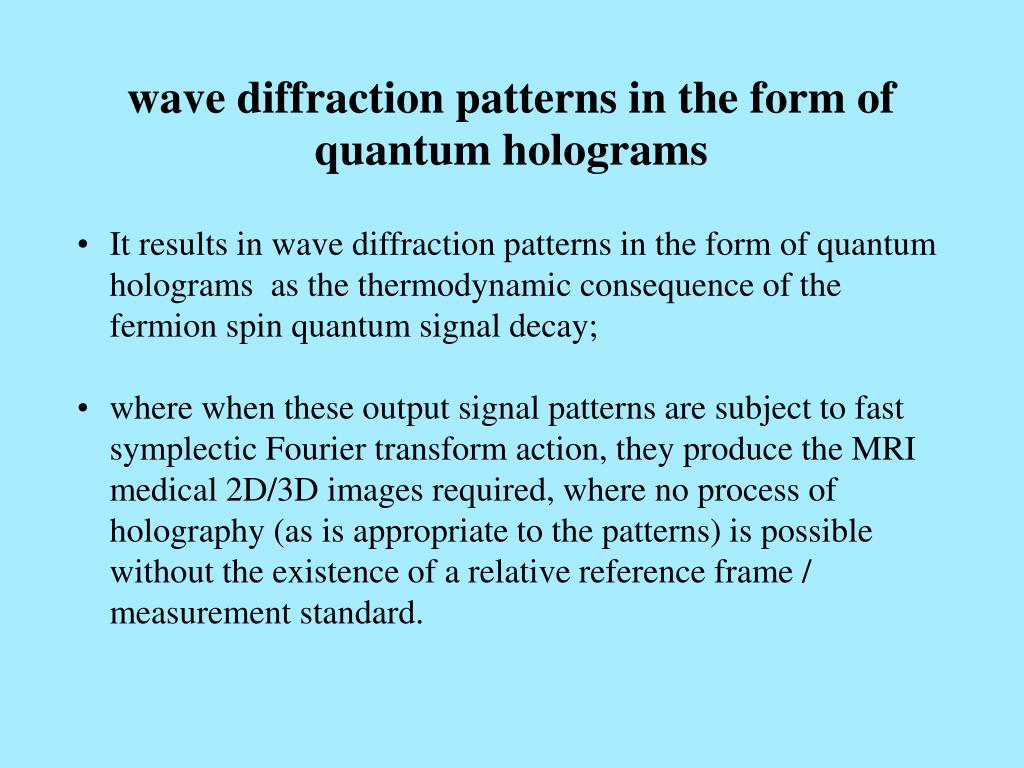 wave diffraction patterns in the form of quantum holograms

• It results in wave diffraction patterns in the form of quantum holograms as the thermodynamic consequence of the fermion spin quantum signal decay;

• where when these output signal patterns are subject to fast symplectic Fourier transform action, they produce the MRI medical 2D/3D images required, where no process of holography (as is appropriate to the patterns) is possible without the existence of a relative reference frame / measurement standard.